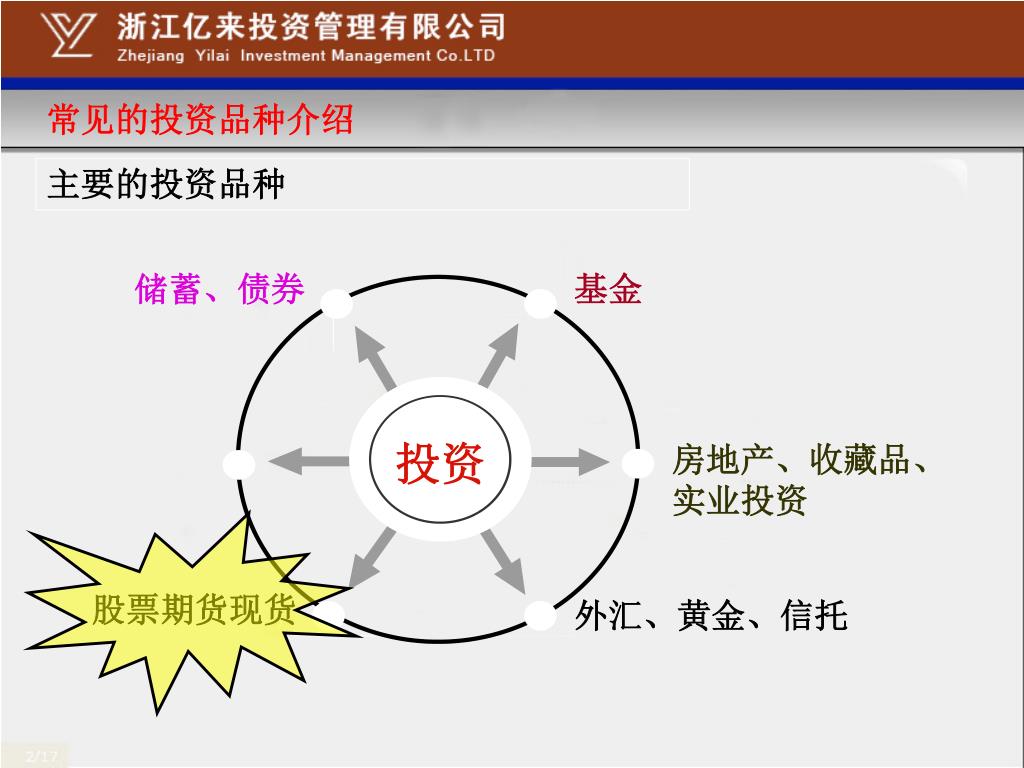 浙江亿来投资管理有限公司
Zhejiang Yilai Investment Management Co.LTD

常见的投资品种介绍

主要的投资品种

储蓄、债券

基金

投资

房地产、收藏品、实业投资

股票期货现货

外汇、黄金、信托

2/17